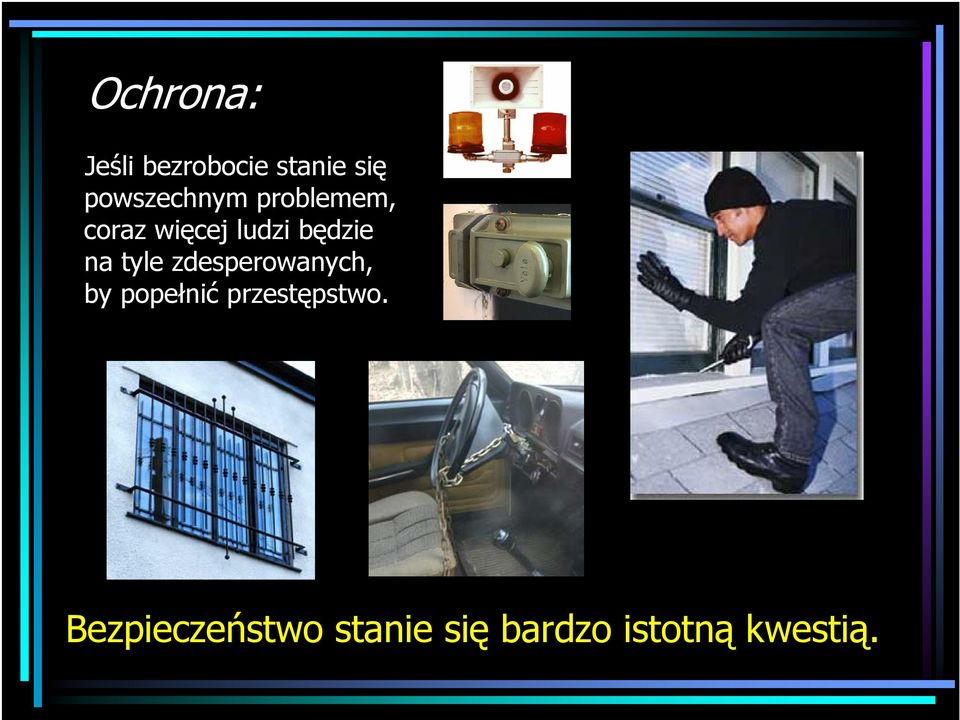 Ochrona:

Jeśli bezrobocie stanie się powszechnym problemem, coraz więcej ludzi będzie na tyle zdesperowanych, by popełnić przestępstwo.

Bezpieczeństwo stanie się bardzo istotną kwestią.